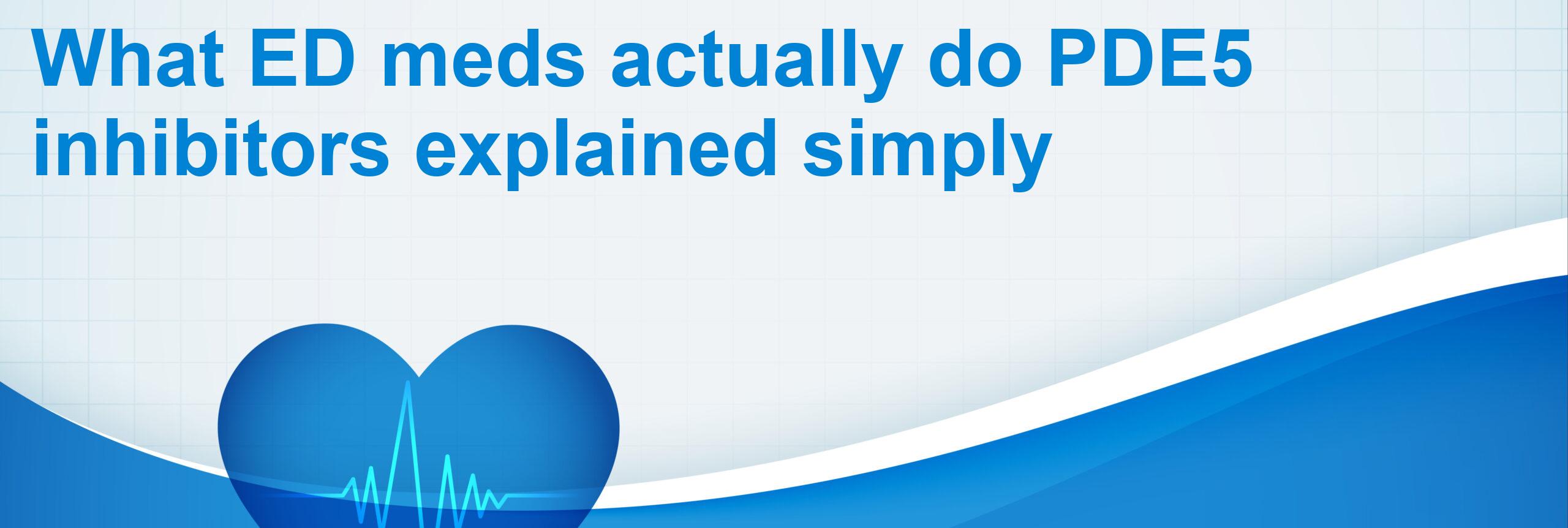 What ED meds actually do PDE5 inhibitors explained simply